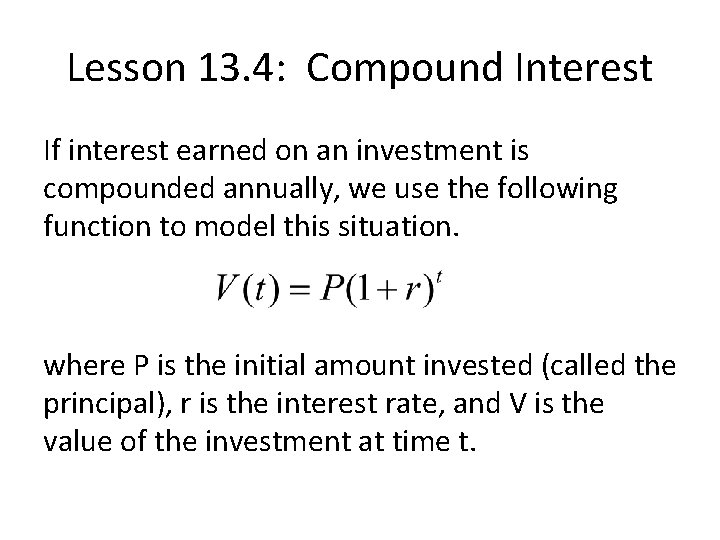 Lesson 13.4: Compound Interest

If interest earned on an investment is compounded annually, we use the following function to model this situation.

$V(t) = P(1+r)^t$

where P is the initial amount invested (called the principal), r is the interest rate, and V is the value of the investment at time t.